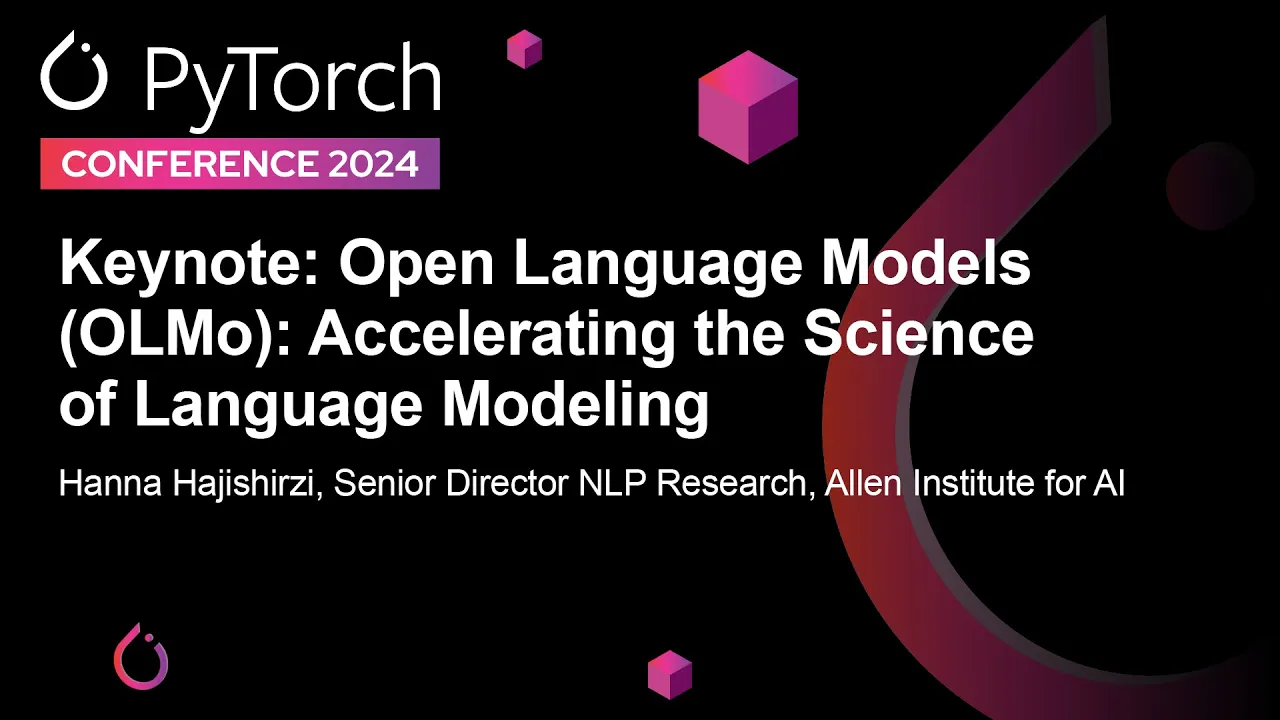 PyTorch
CONFERENCE 2024

Keynote: Open Language Models (OLMo): Accelerating the Science of Language Modeling

Hanna Hajishirzi, Senior Director NLP Research, Allen Institute for AI